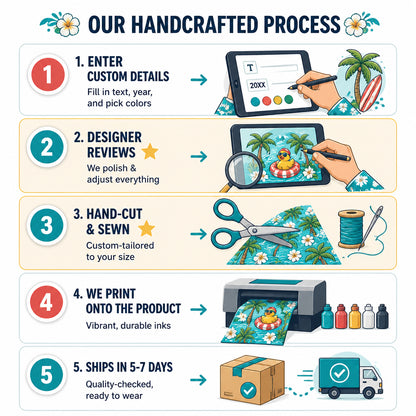 OUR HANDCRAFTED PROCESS

1

1. ENTER CUSTOM DETAILS

Fill in text, year, and pick colors

T

20XX

2

2. DESIGNER REVIEWS

We polish & adjust everything

3

3. HAND-CUT & SEWN

Custom-tailored to your size

4

4. WE PRINT ONTO THE PRODUCT

Vibrant, durable inks

5

5. SHIPS IN 5-7 DAYS

Quality-checked, ready to wear